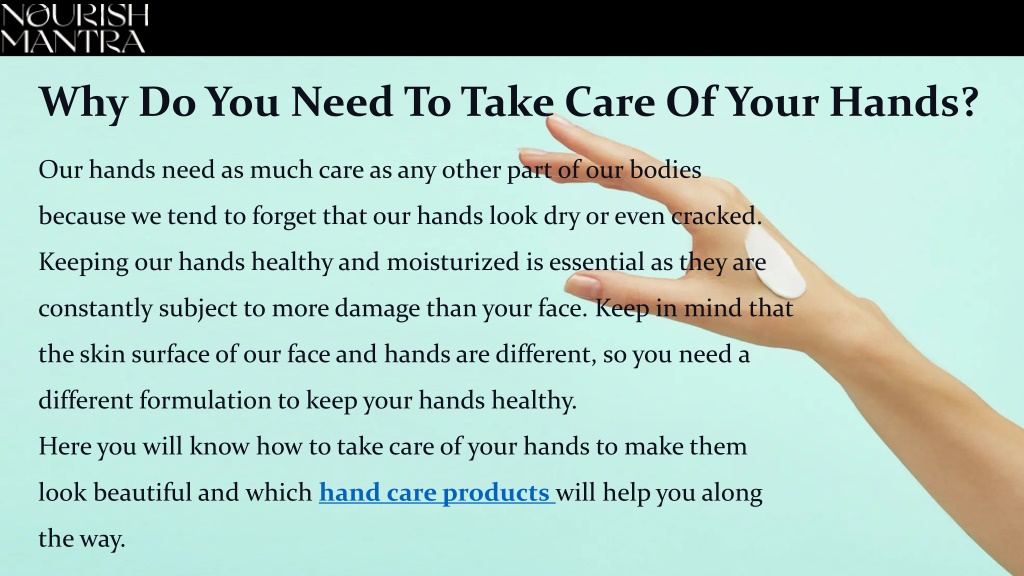 NOURISH MANTRA

Why Do You Need To Take Care Of Your Hands?

Our hands need as much care as any other part of our bodies because we tend to forget that our hands look dry or even cracked. Keeping our hands healthy and moisturized is essential as they are constantly subject to more damage than your face. Keep in mind that the skin surface of our face and hands are different, so you need a different formulation to keep your hands healthy.
Here you will know how to take care of your hands to make them look beautiful and which hand care products will help you along the way.